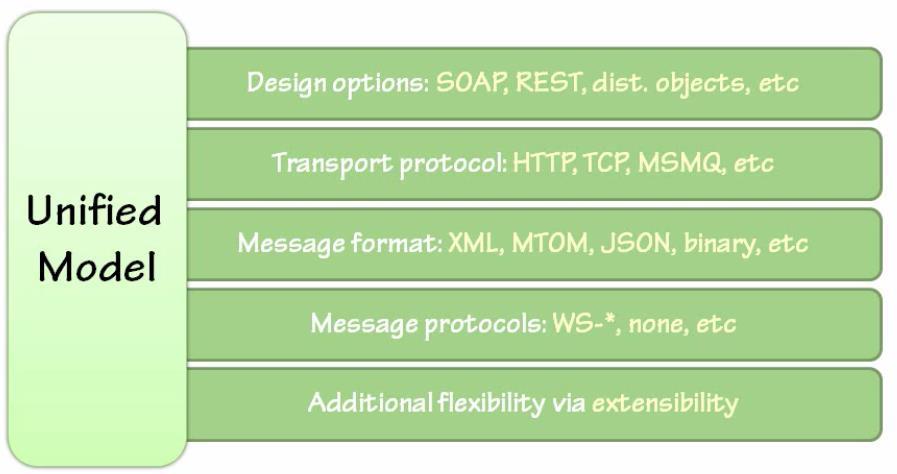 Unified Model

Design options: SOAP, REST, dist. objects, etc

Transport protocol: HTTP, TCP, MSMQ, etc

Message format: XML, MTOM, JSON, binary, etc

Message protocols: WS-*, none, etc

Additional flexibility via extensibility